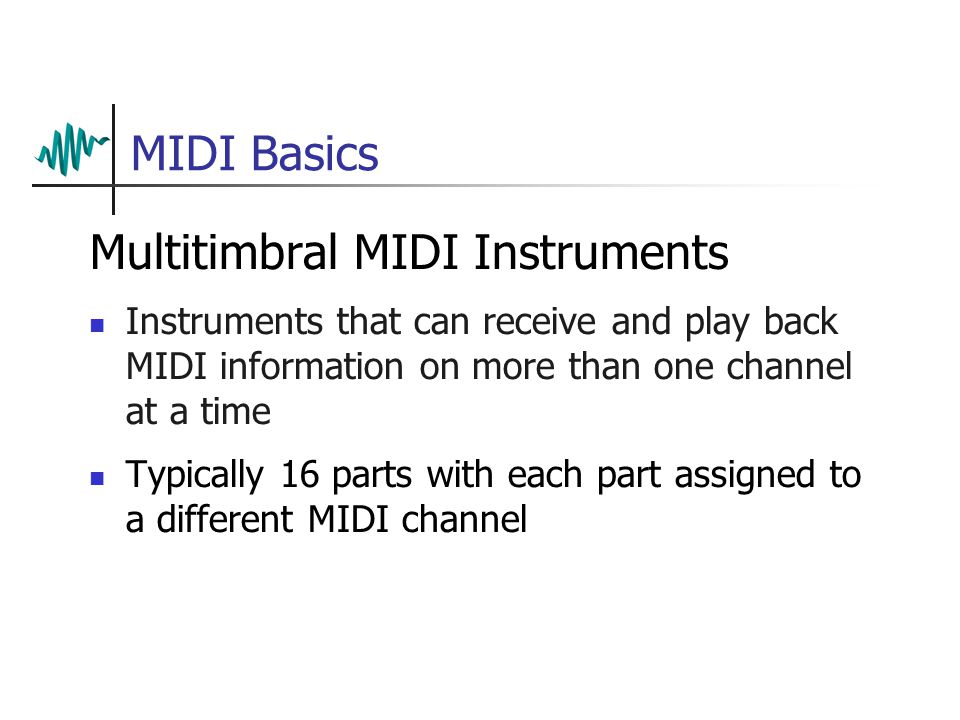 MIDI Basics

Multitimbral MIDI Instruments

- Instruments that can receive and play back MIDI information on more than one channel at a time
- Typically 16 parts with each part assigned to a different MIDI channel